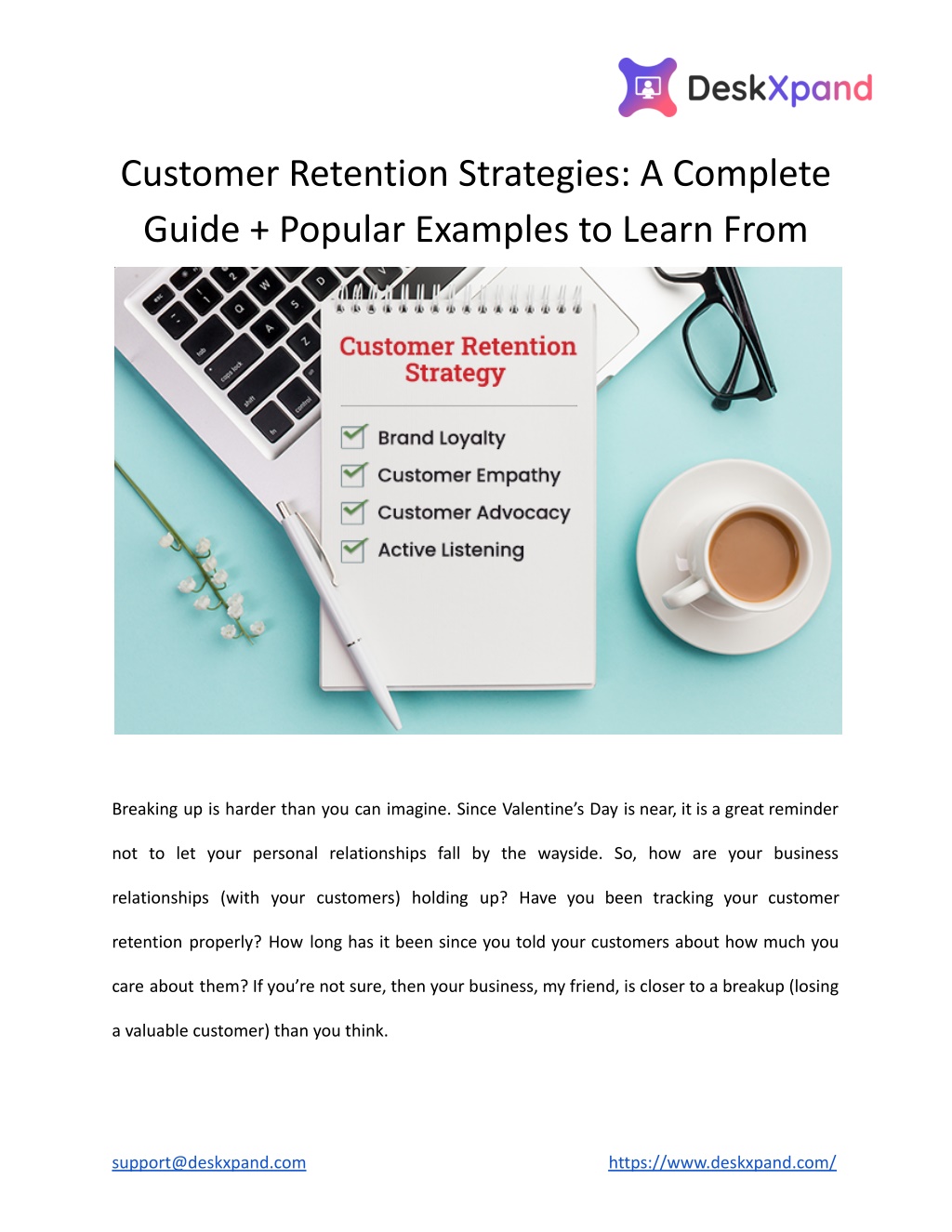 DeskXpand

Customer Retention Strategies: A Complete Guide + Popular Examples to Learn From

Customer Retention Strategy

Brand Loyalty
Customer Empathy
Customer Advocacy
Active Listening

Breaking up is harder than you can imagine. Since Valentine's Day is near, it is a great reminder not to let your personal relationships fall by the wayside. So, how are your business relationships (with your customers) holding up? Have you been tracking your customer retention properly? How long has it been since you told your customers about how much you care about them? If you're not sure, then your business, my friend, is closer to a breakup (losing a valuable customer) than you think.

support@deskxpand.com https://www.deskxpand.com/